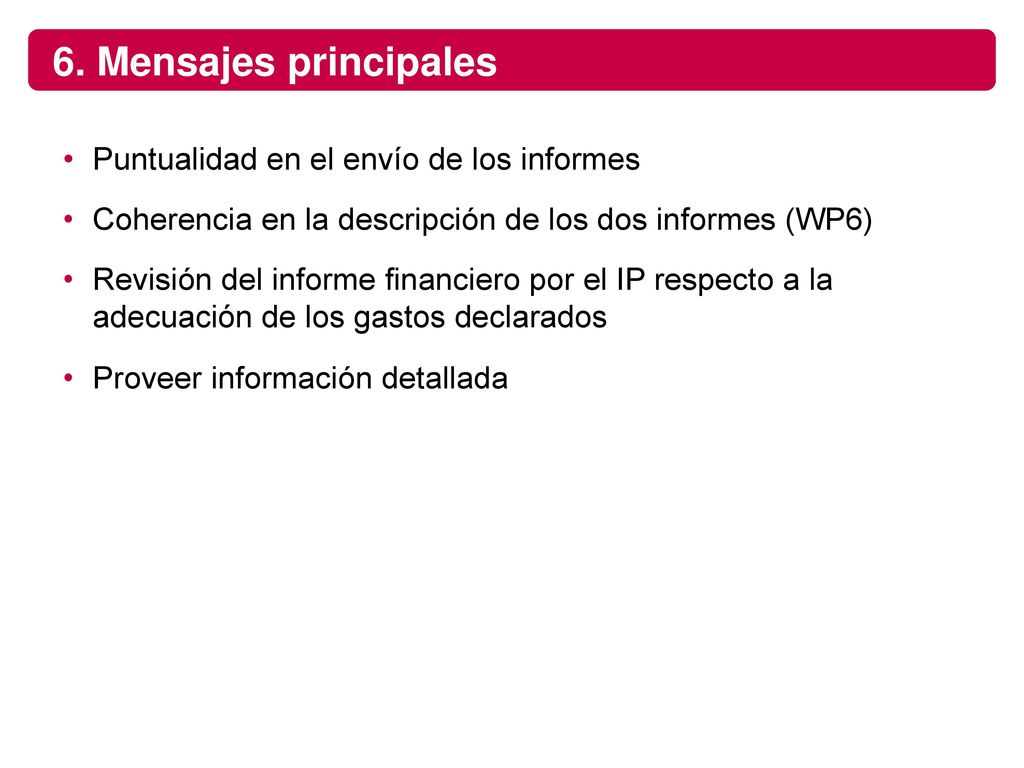 6. Mensajes principales

• Puntualidad en el envío de los informes

• Coherencia en la descripción de los dos informes (WP6)

• Revisión del informe financiero por el IP respecto a la adecuación de los gastos declarados

• Proveer información detallada